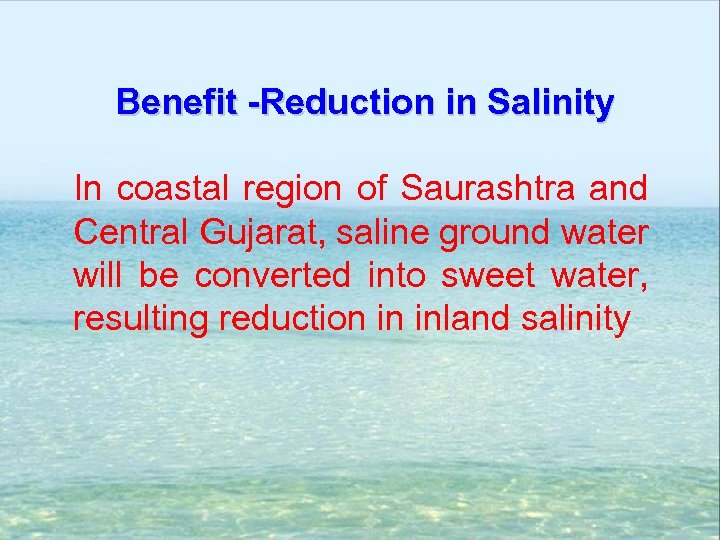 Benefit -Reduction in Salinity

In coastal region of Saurashtra and Central Gujarat, saline ground water will be converted into sweet water, resulting reduction in inland salinity